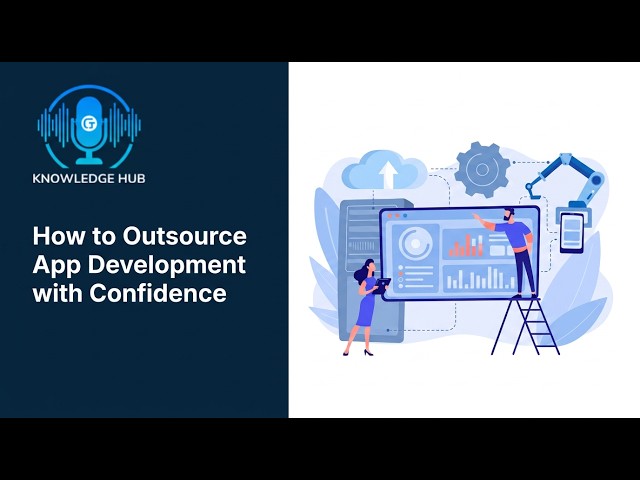 KNOWLEDGE HUB

How to Outsource App Development with Confidence